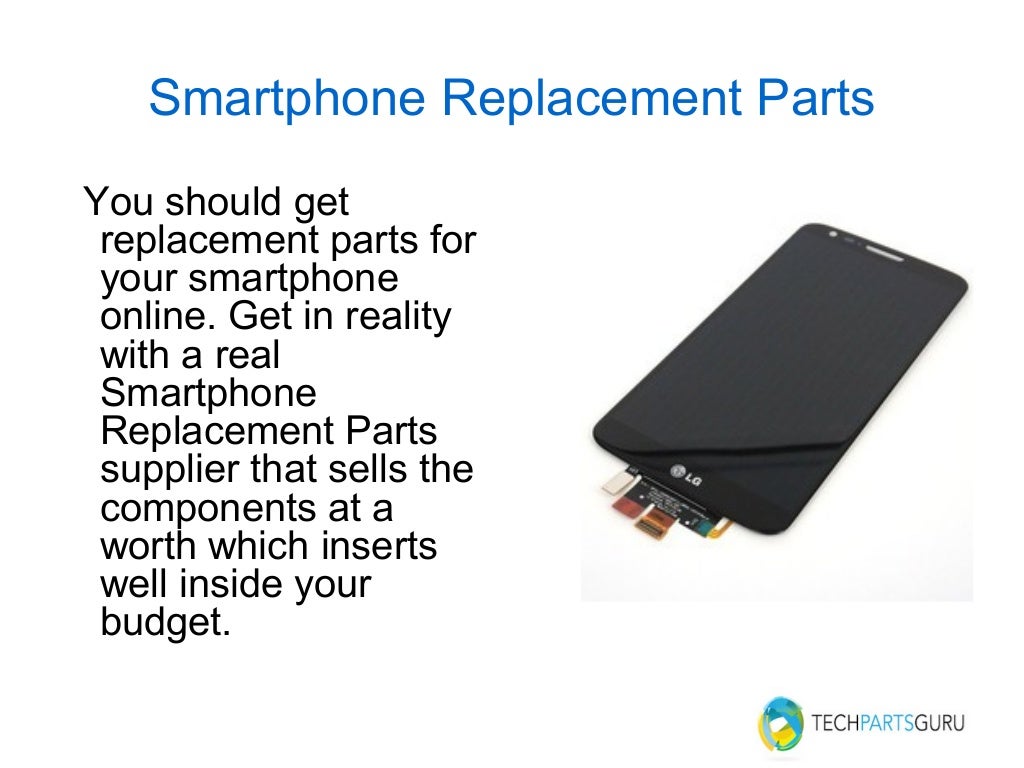 Smartphone Replacement Parts

You should get replacement parts for your smartphone online. Get in reality with a real Smartphone Replacement Parts supplier that sells the components at a worth which inserts well inside your budget.

LG

TECHPARTSGURU